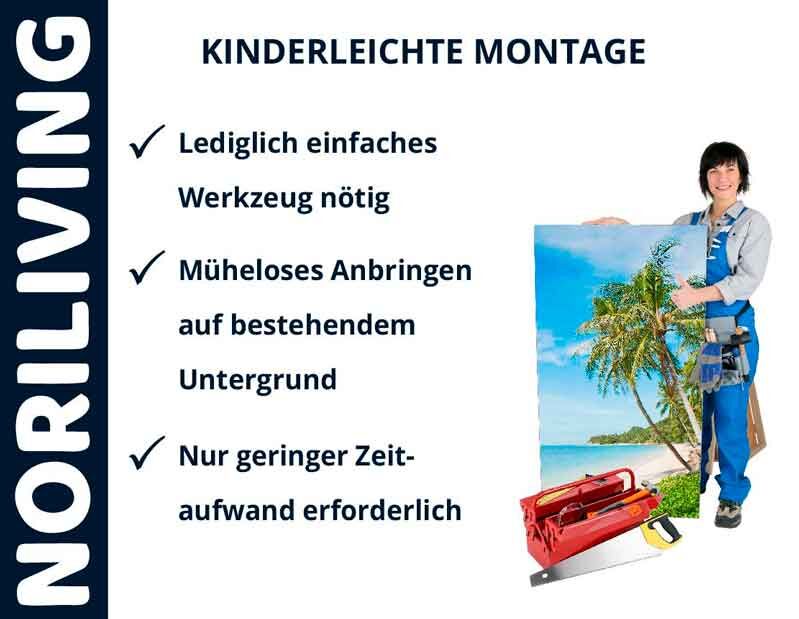 NORILIVING

KINDERLEICHTE MONTAGE

✓ Lediglich einfaches Werkzeug nötig

✓ Müheloses Anbringen auf bestehendem Untergrund

✓ Nur geringer Zeitaufwand erforderlich